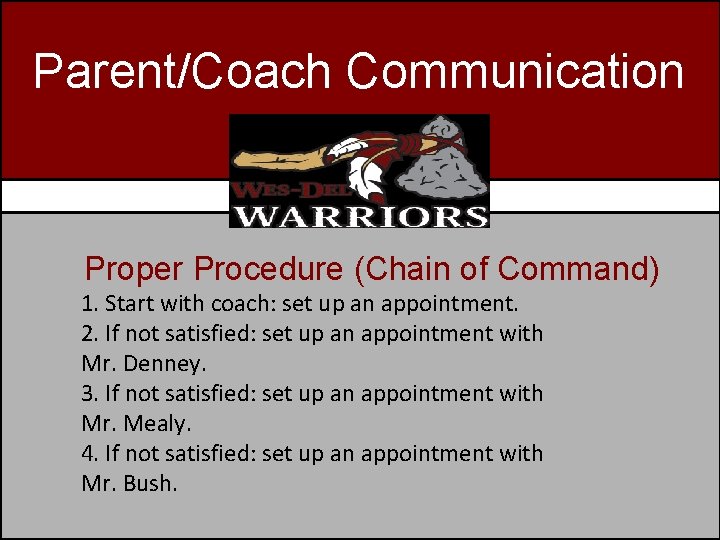 Parent/Coach Communication

WES-DEL
WARRIORS

Proper Procedure (Chain of Command)

1. Start with coach: set up an appointment.
2. If not satisfied: set up an appointment with Mr. Denney.
3. If not satisfied: set up an appointment with Mr. Mealy.
4. If not satisfied: set up an appointment with Mr. Bush.